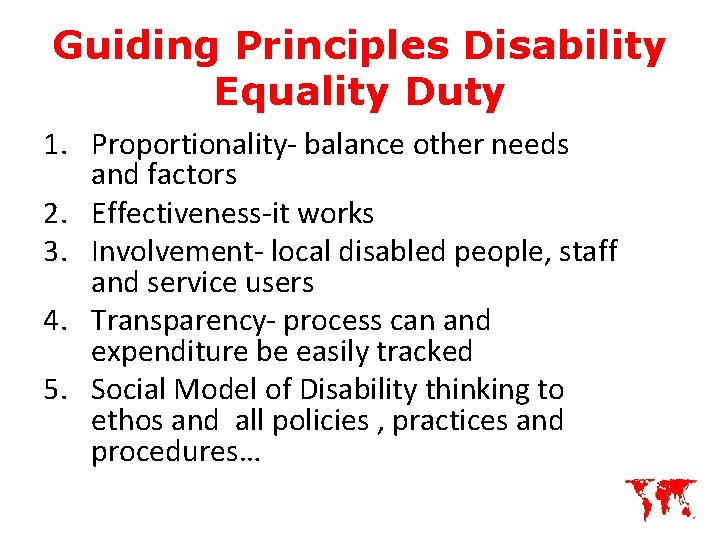 Guiding Principles Disability Equality Duty

1. Proportionality- balance other needs and factors
2. Effectiveness-it works
3. Involvement- local disabled people, staff and service users
4. Transparency- process can and expenditure be easily tracked
5. Social Model of Disability thinking to ethos and all policies , practices and procedures…